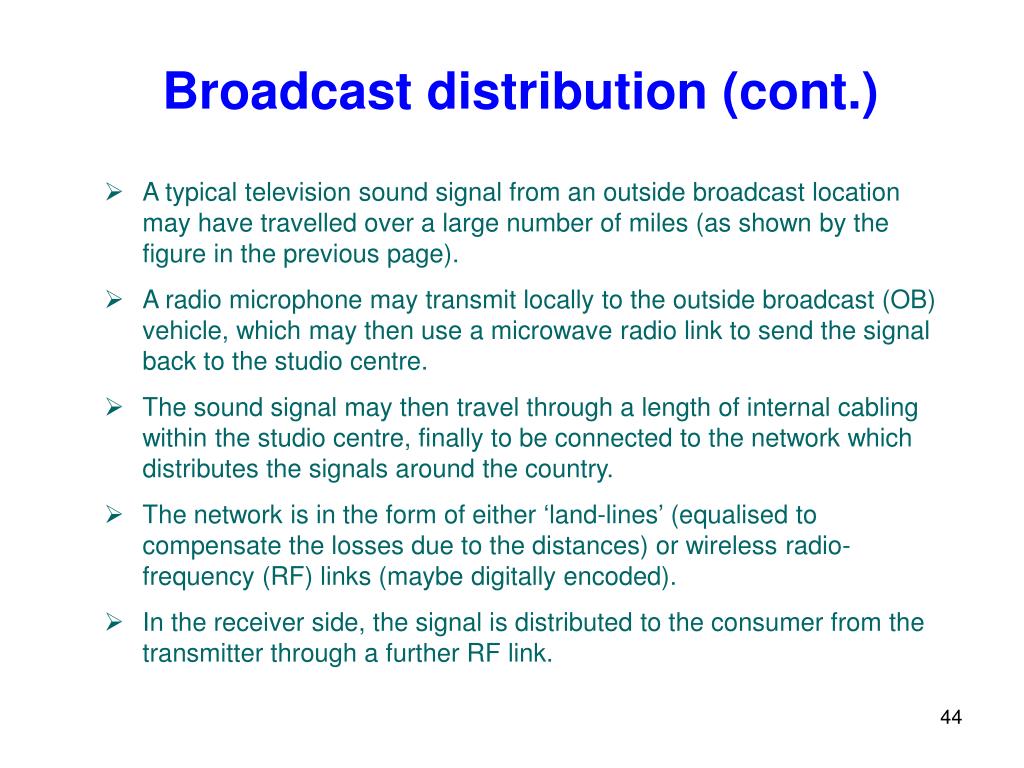 Broadcast distribution (cont.)

➢ A typical television sound signal from an outside broadcast location may have travelled over a large number of miles (as shown by the figure in the previous page).

➢ A radio microphone may transmit locally to the outside broadcast (OB) vehicle, which may then use a microwave radio link to send the signal back to the studio centre.

➢ The sound signal may then travel through a length of internal cabling within the studio centre, finally to be connected to the network which distributes the signals around the country.

➢ The network is in the form of either ‘land-lines’ (equalised to compensate the losses due to the distances) or wireless radio-frequency (RF) links (maybe digitally encoded).

➢ In the receiver side, the signal is distributed to the consumer from the transmitter through a further RF link.

44